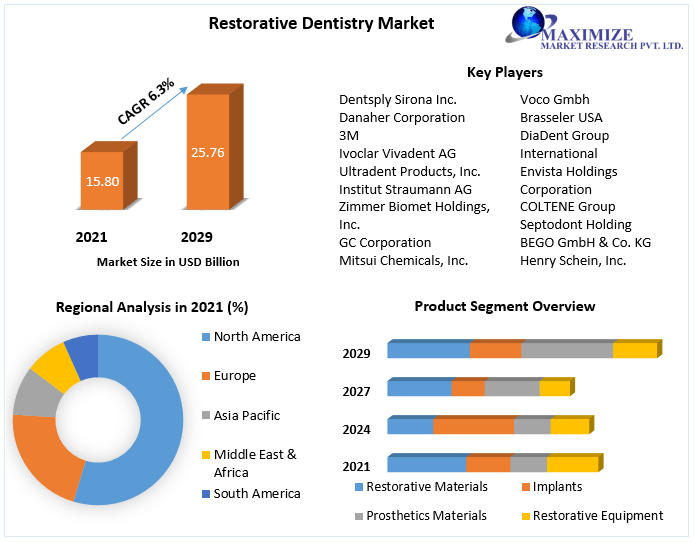 Restorative Dentistry Market

MAXIMIZE
MARKET RESEARCH PVT. LTD.

CAGR 6.3%

15.80

25.76

2021

2029

Market Size in USD Billion

Key Players

Dentsply Sirona Inc.
Danaher Corporation
3M
Ivoclar Vivadent AG
Ultradent Products, Inc.
Institut Straumann AG
Zimmer Biomet Holdings, Inc.
GC Corporation
Mitsui Chemicals, Inc.

Voco Gmbh
Brasseler USA
DiaDent Group International
Envista Holdings Corporation
COLTENE Group
Septodont Holding
BEGO GmbH & Co. KG
Henry Schein, Inc.

Regional Analysis in 2021 (%)

North America
Europe
Asia Pacific
Middle East & Africa
South America

Product Segment Overview

2029
2027
2024
2021

Restorative Materials
Implants
Prosthetics Materials
Restorative Equipment